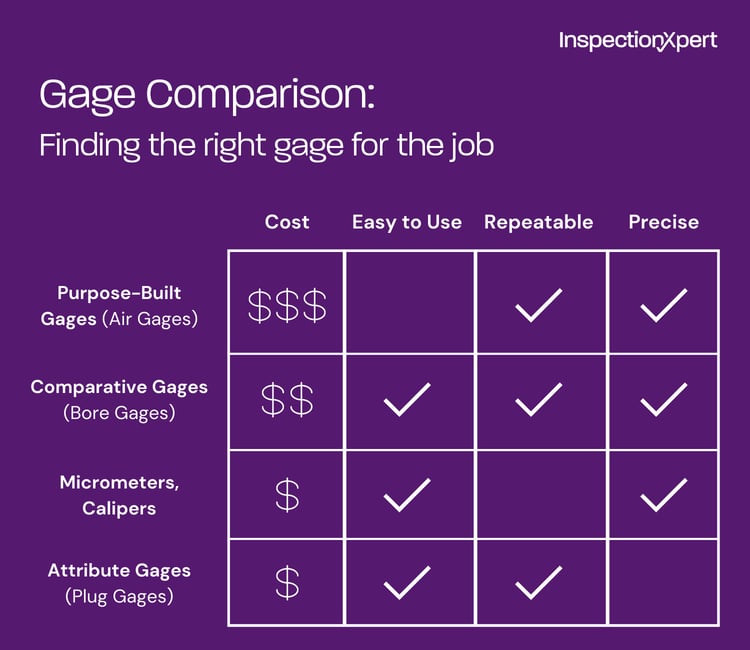 InspectionXpert

Gage Comparison:
Finding the right gage for the job

| | Cost | Easy to Use | Repeatable | Precise |
|---|---|---|---|---|
| Purpose-Built Gages (Air Gages) | \$\$\$ | | ✓ | ✓ |
| Comparative Gages (Bore Gages) | \$\$ | ✓ | ✓ | ✓ |
| Micrometers, Calipers | \$ | ✓ | | ✓ |
| Attribute Gages (Plug Gages) | \$ | ✓ | ✓ | |